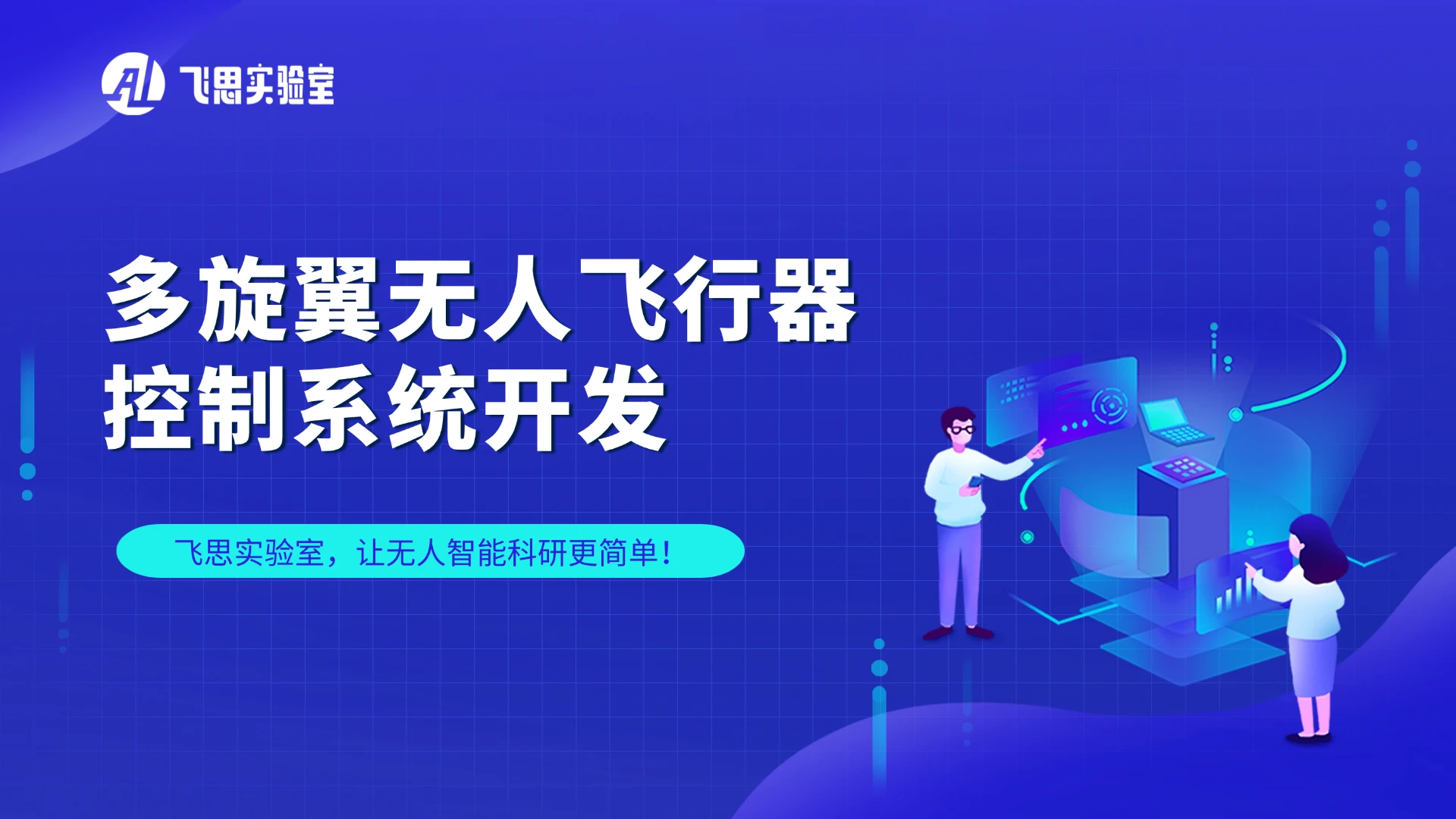 AL 飞思实验室

多旋翼无人飞行器
控制系统开发

飞思实验室，让无人智能科研更简单！